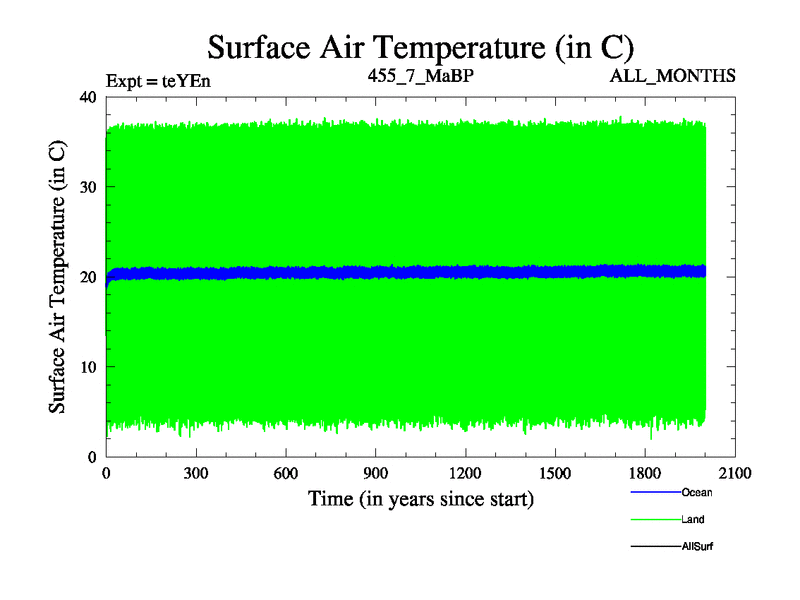 Surface Air Temperature (in C)

Expt = teYEn

455_7_MaBP

ALL_MONTHS

Surface Air Temperature (in C)

40
30
20
10
0

0 300 600 900 1200 1500 1800 2100

Time (in years since start)

Ocean
Land
AllSurf